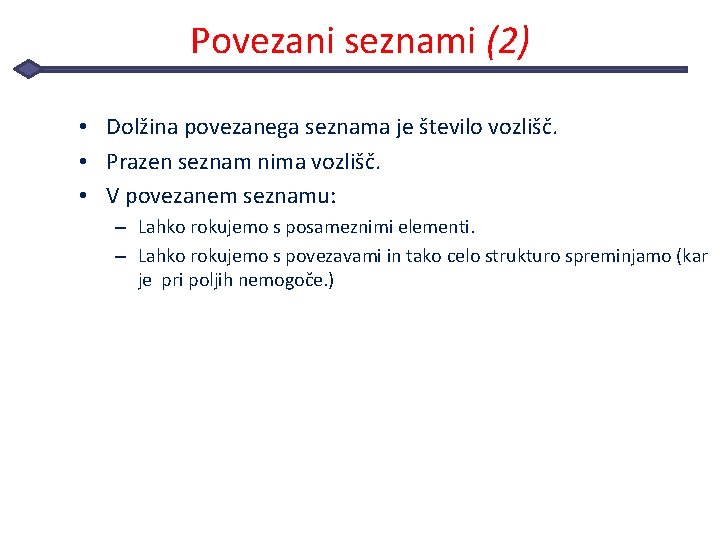 Povezani seznami (2)

• Dolžina povezanega seznama je število vozlišč.
• Prazen seznam nima vozlišč.
• V povezanem seznamu:
– Lahko rokujemo s posameznimi elementi.
– Lahko rokujemo s povezavami in tako celo strukturo spreminjamo (kar je pri poljih nemogoče.)